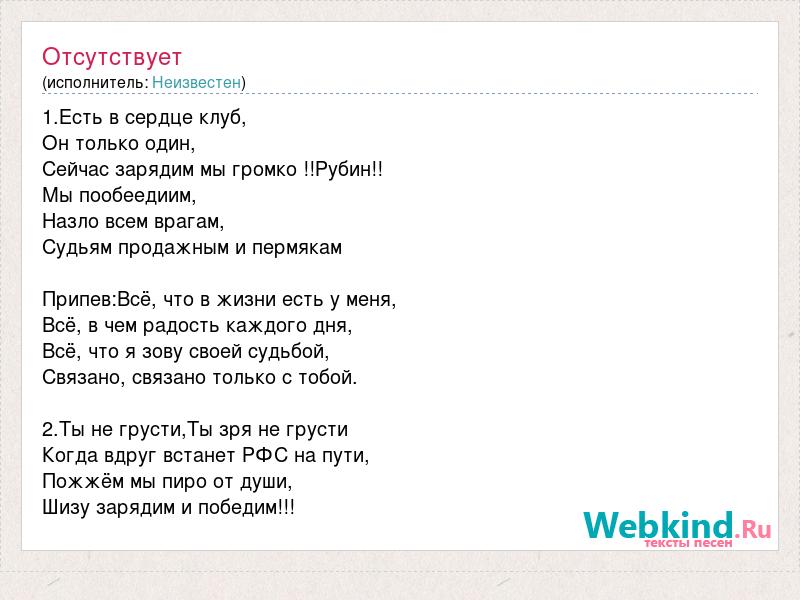 Отсутствует
(исполнитель: Неизвестен)

1.Есть в сердце клуб,
Он только один,
Сейчас зарядим мы громко !!Рубин!!
Мы пообеедиим,
Назло всем врагам,
Судьям продажным и пермякам

Припев:Всё, что в жизни есть у меня,
Всё, в чем радость каждого дня,
Всё, что я зову своей судьбой,
Связано, связано только с тобой.

2.Ты не грусти,Ты зря не грусти
Когда вдруг встанет РФС на пути,
Пожжём мы пиро от души,
Шизу зарядим и победим!!!

Webkind.Ru
тексты песен